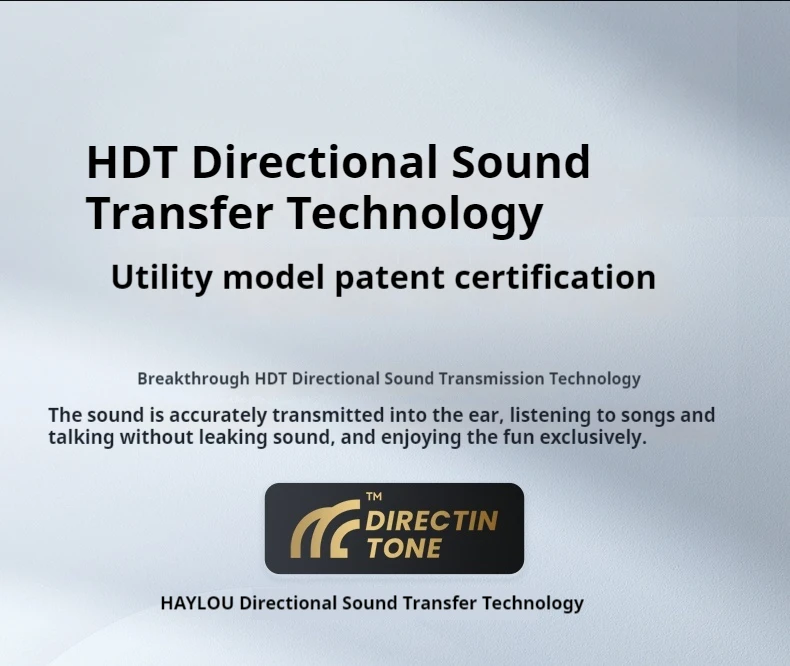 HDT Directional Sound Transfer Technology

Utility model patent certification

Breakthrough HDT Directional Sound Transmission Technology

The sound is accurately transmitted into the ear, listening to songs and talking without leaking sound, and enjoying the fun exclusively.

TM
DIRECTIN
TONE

HAYLOU Directional Sound Transfer Technology